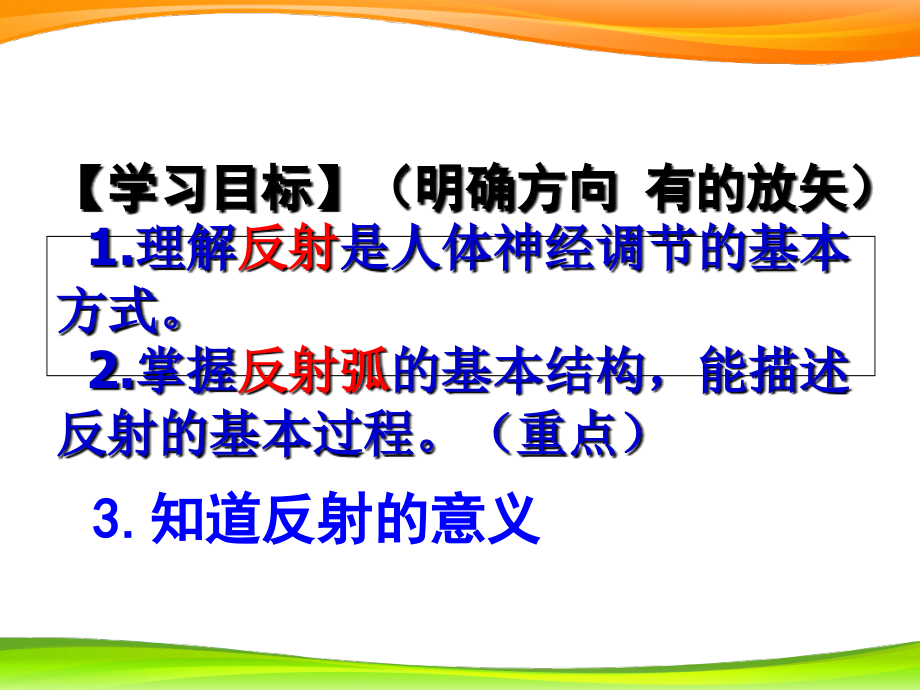 【学习目标】（明确方向 有的放矢）

1.理解反射是人体神经调节的基本方式。

2.掌握反射弧的基本结构，能描述反射的基本过程。（重点）

3. 知道反射的意义